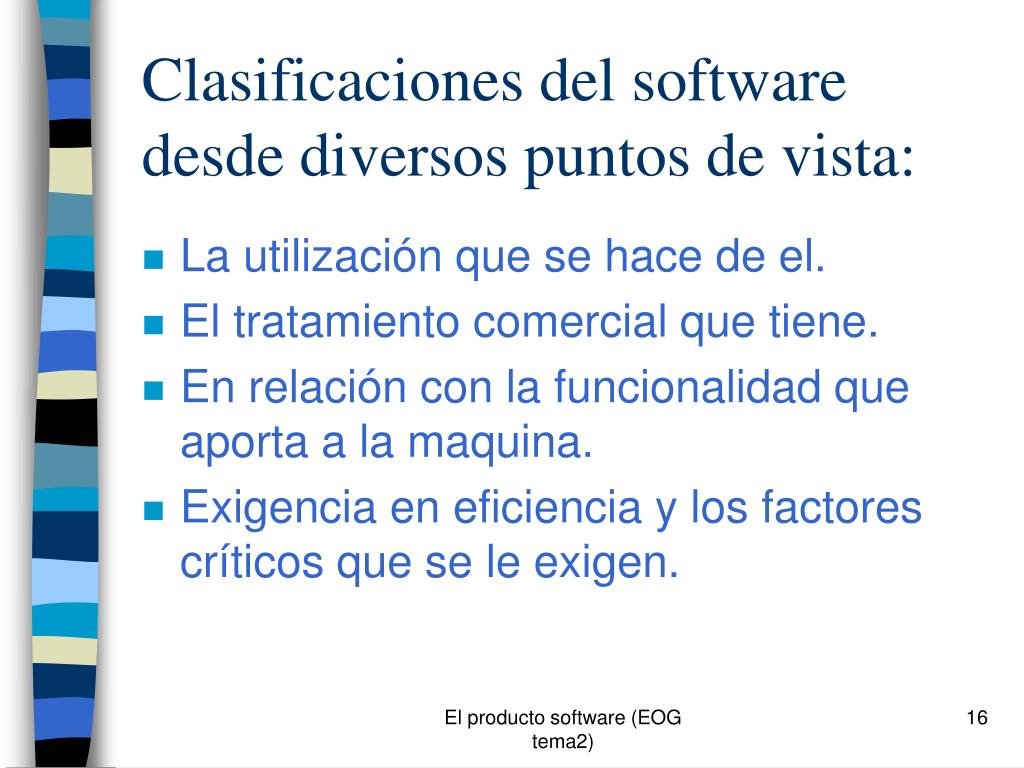 Clasificaciones del software desde diversos puntos de vista:

- La utilización que se hace de el.
- El tratamiento comercial que tiene.
- En relación con la funcionalidad que aporta a la maquina.
- Exigencia en eficiencia y los factores críticos que se le exigen.

El producto software (EOG tema2)

16